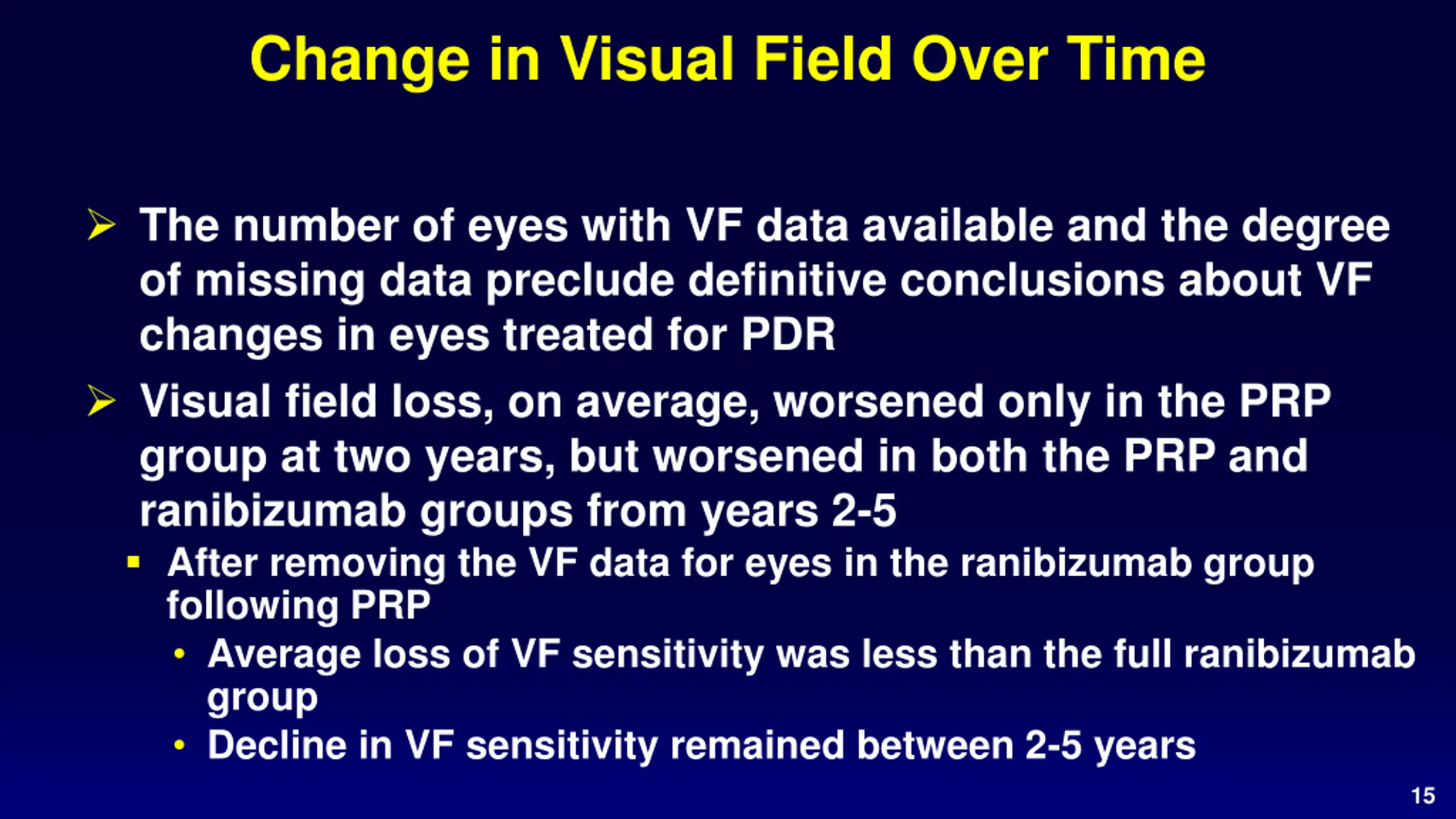 Change in Visual Field Over Time

➢ The number of eyes with VF data available and the degree of missing data preclude definitive conclusions about VF changes in eyes treated for PDR

➢ Visual field loss, on average, worsened only in the PRP group at two years, but worsened in both the PRP and ranibizumab groups from years 2-5

▪ After removing the VF data for eyes in the ranibizumab group following PRP

• Average loss of VF sensitivity was less than the full ranibizumab group

• Decline in VF sensitivity remained between 2-5 years

15